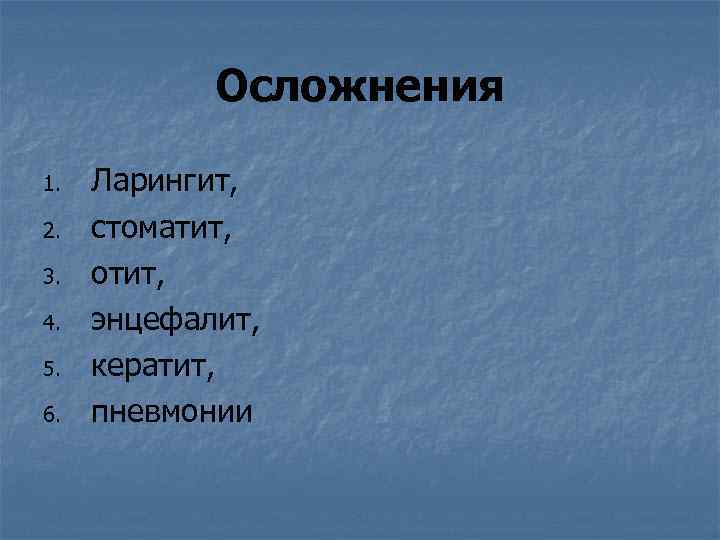 Осложнения

1. Ларингит,
2. стоматит,
3. отит,
4. энцефалит,
5. кератит,
6. пневмонии